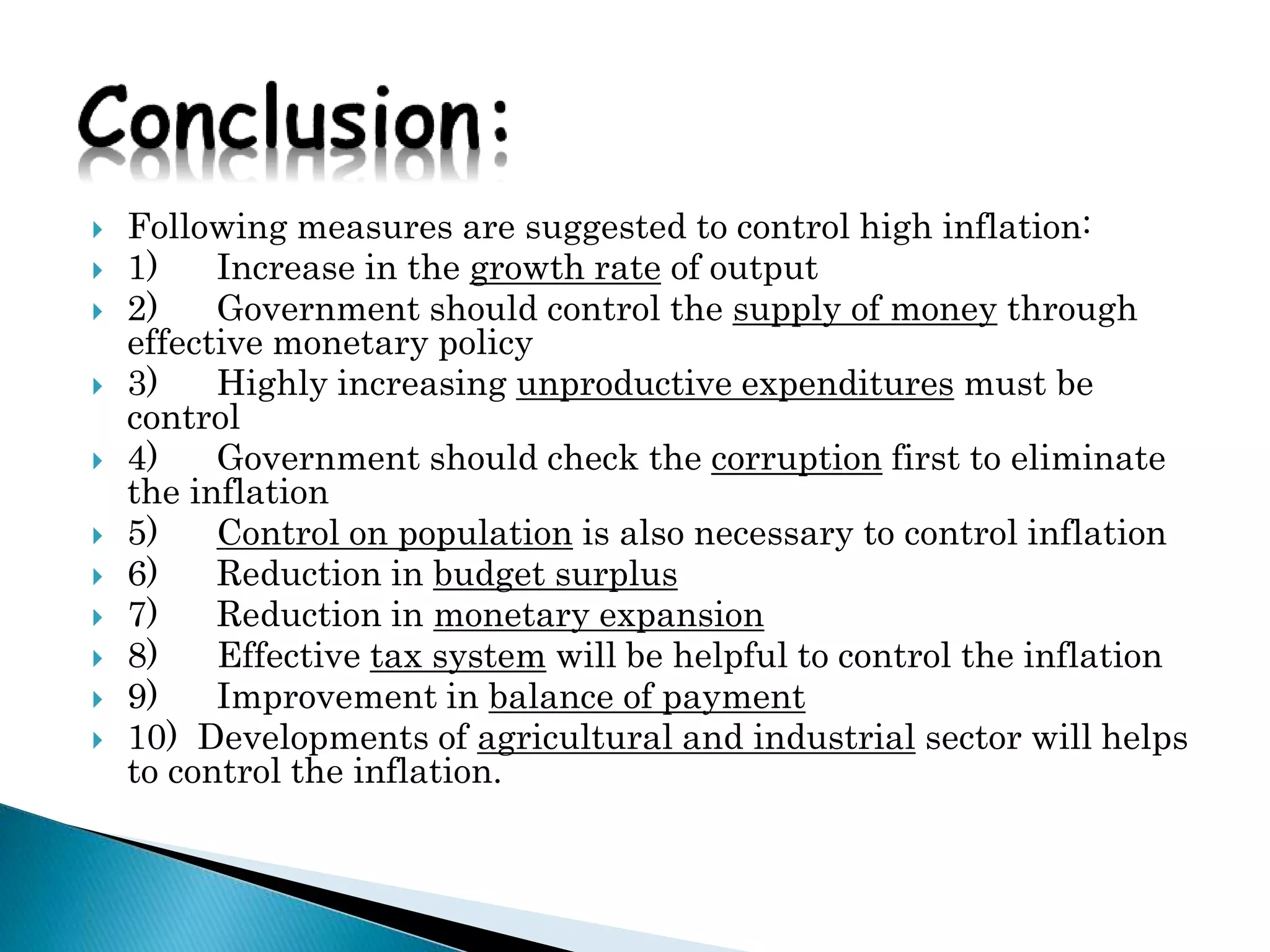 Conclusion:

Following measures are suggested to control high inflation:
1) Increase in the growth rate of output
2) Government should control the supply of money through effective monetary policy
3) Highly increasing unproductive expenditures must be control
4) Government should check the corruption first to eliminate the inflation
5) Control on population is also necessary to control inflation
6) Reduction in budget surplus
7) Reduction in monetary expansion
8) Effective tax system will be helpful to control the inflation
9) Improvement in balance of payment
10) Developments of agricultural and industrial sector will helps to control the inflation.